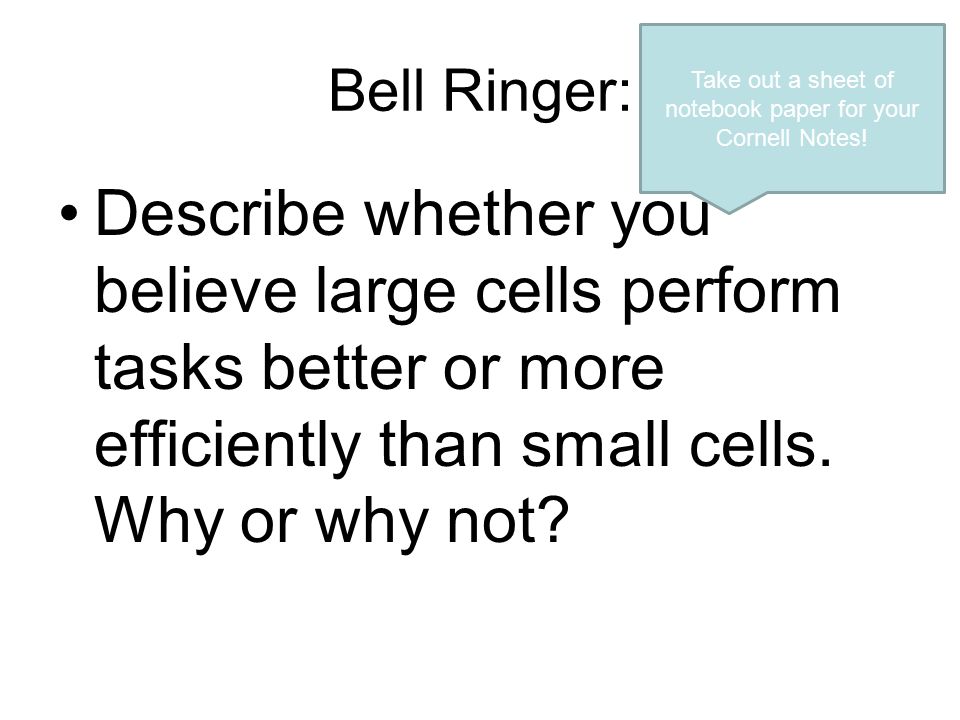 Bell Ringer:

Take out a sheet of notebook paper for your Cornell Notes!

• Describe whether you believe large cells perform tasks better or more efficiently than small cells. Why or why not?